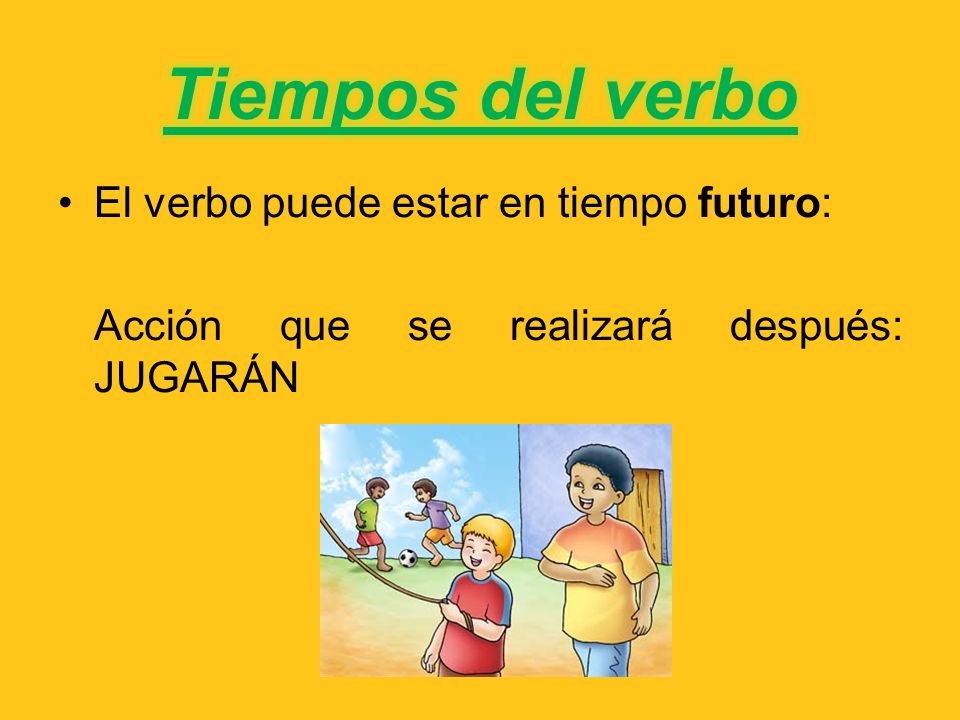 Tiempos del verbo

• El verbo puede estar en tiempo futuro:

Acción que se realizará después: JUGARÁN